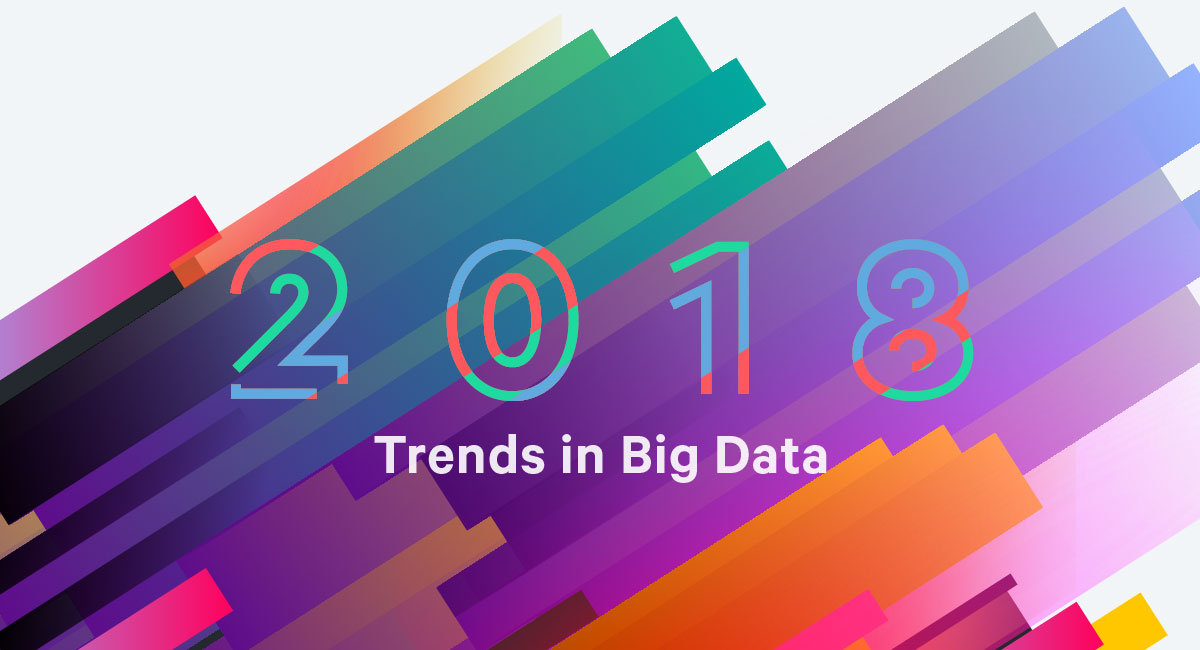 2018

Trends in Big Data